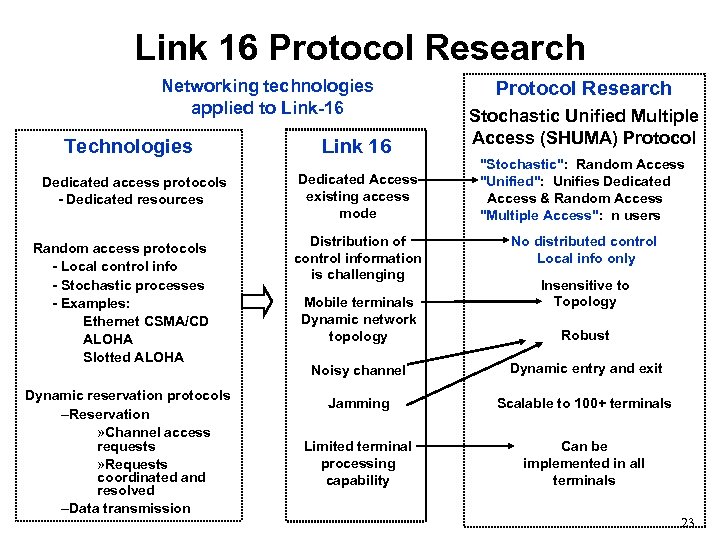 Link 16 Protocol Research

Networking technologies applied to Link-16

Technologies

Dedicated access protocols
- Dedicated resources

Random access protocols
- Local control info
- Stochastic processes
- Examples:
Ethernet CSMA/CD
ALOHA
Slotted ALOHA

Dynamic reservation protocols
–Reservation
»Channel access requests
»Requests coordinated and resolved
–Data transmission

Link 16

Dedicated Access existing access mode

Distribution of control information is challenging

Mobile terminals Dynamic network topology

Noisy channel

Jamming

Limited terminal processing capability

Protocol Research

Stochastic Unified Multiple Access (SHUMA) Protocol

"Stochastic": Random Access
"Unified": Unifies Dedicated Access & Random Access
"Multiple Access": n users

No distributed control
Local info only

Insensitive to Topology

Robust

Dynamic entry and exit

Scalable to 100+ terminals

Can be implemented in all terminals

23